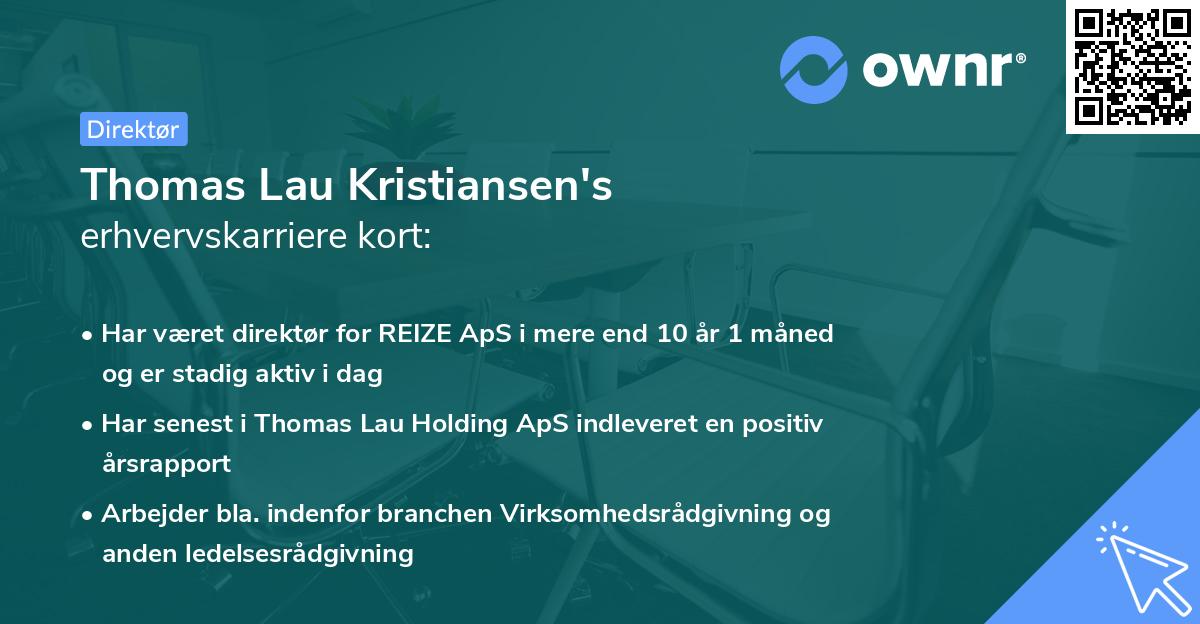 ownr®

Direktør

Thomas Lau Kristiansen's
erhvervskarriere kort:

• Har været direktør for REIZE ApS i mere end 10 år 1 måned og er stadig aktiv i dag

• Har senest i Thomas Lau Holding ApS indleveret en positiv årsrapport

• Arbejder bla. indenfor branchen Virksomhedsrådgivning og anden ledelsesrådgivning